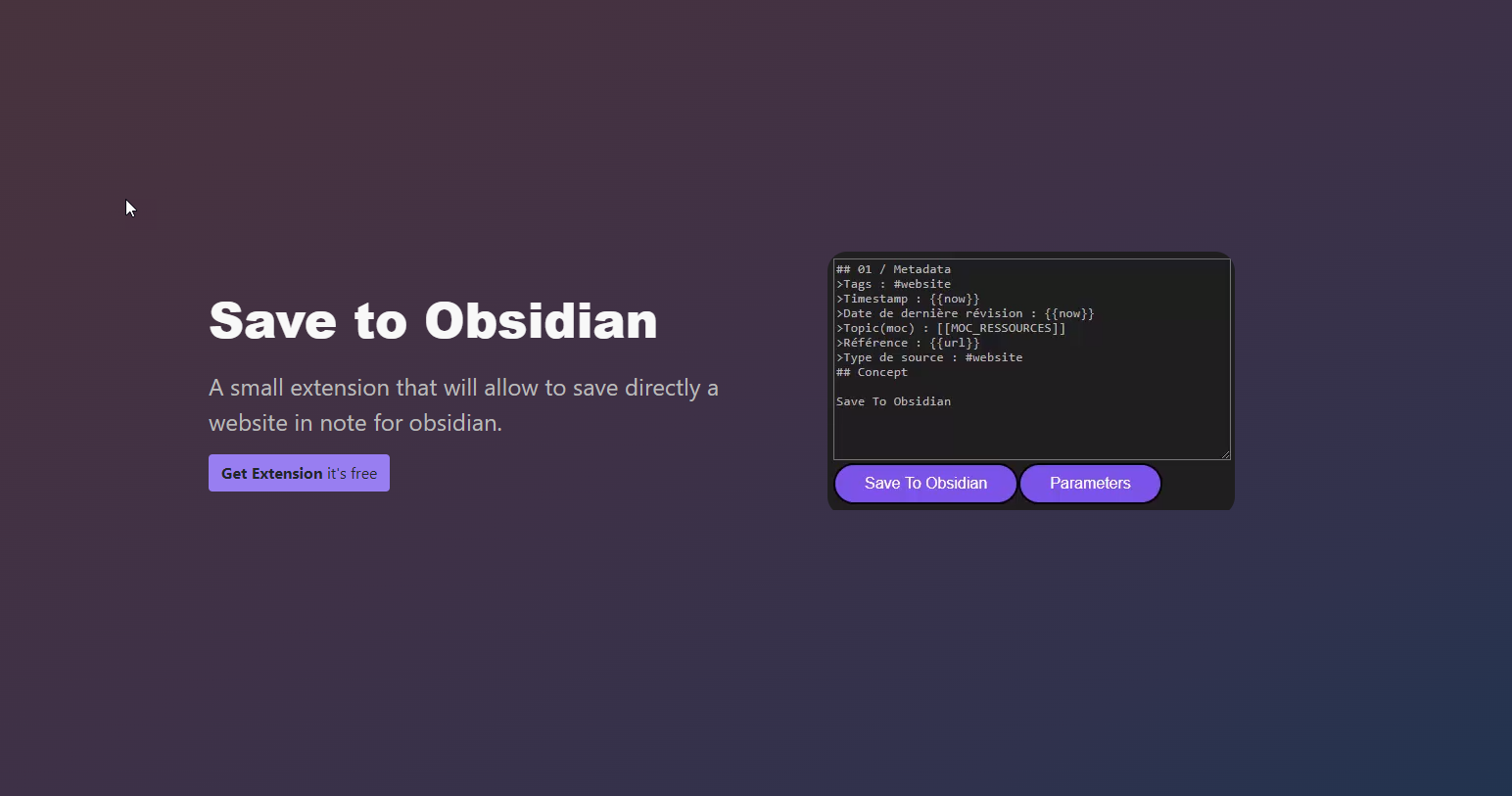 Save to Obsidian

A small extension that will allow to save directly a website in note for obsidian.

Get Extension it's free

## 01 / Metadata
>Tags : #website
>Timestamp : {{now}}
>Date de dernière révision : {{now}}
>Topic(moc) : [[MOC_RESSOURCES]]
>Référence : {{url}}
>Type de source : #website
## Concept

Save To Obsidian

Save To Obsidian
Parameters